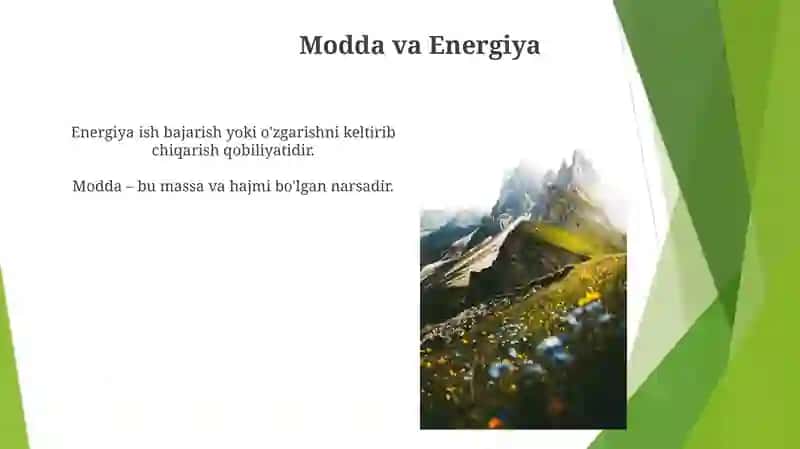 Modda va Energiya

Energiya ish bajarish yoki o'zgarishni keltirib chiqarish qobiliyatidir.

Modda – bu massa va hajmi bo'lgan narsadir.